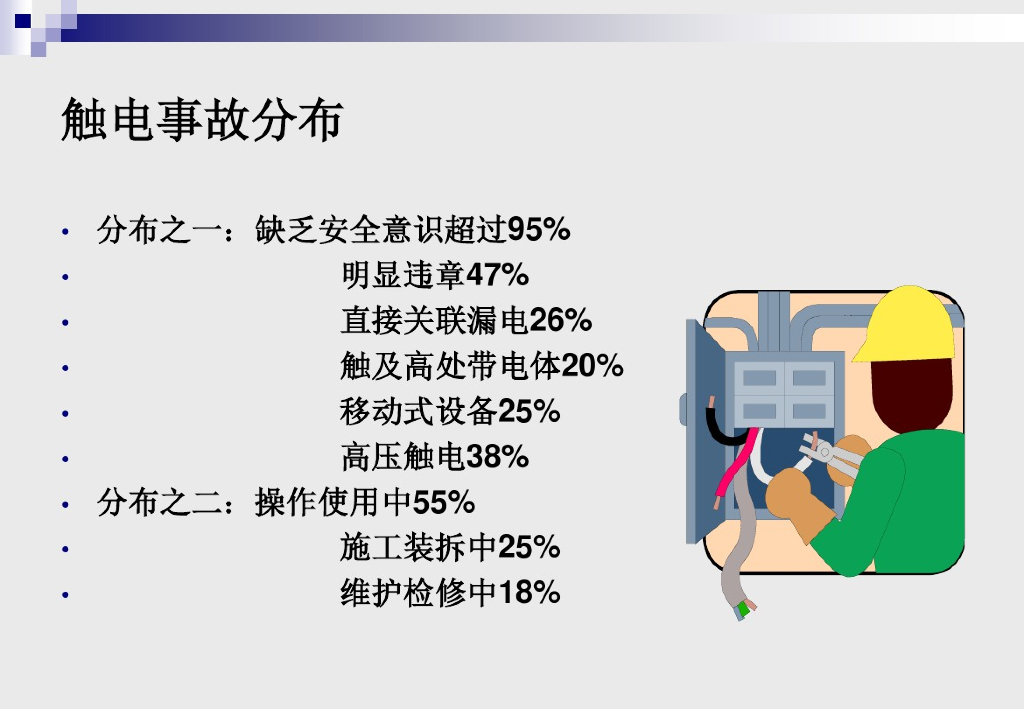 触电事故分布

• 分布之一：缺乏安全意识超过95%
• 明显违章47%
• 直接关联漏电26%
• 触及高处带电体20%
• 移动式设备25%
• 高压触电38%
• 分布之二：操作使用中55%
• 施工装拆中25%
• 维护检修中18%